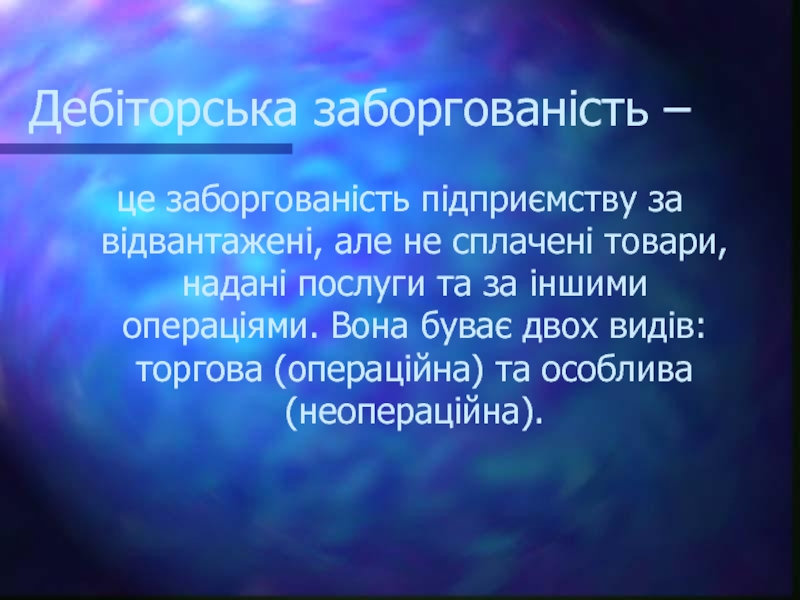 Дебіторська заборгованість –

це заборгованість підприємству за відвантажені, але не сплачені товари, надані послуги та за іншими операціями. Вона буває двох видів: торгова (операційна) та особлива (неопераційна).